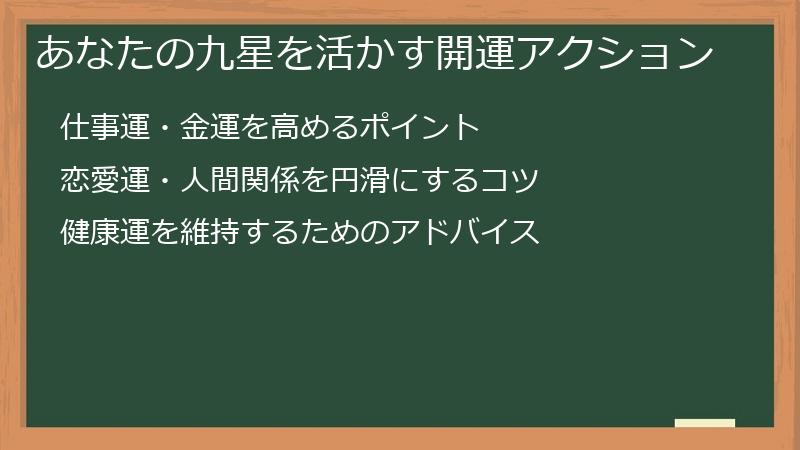 あなたの九星を活かす開運アクション

仕事運・金運を高めるポイント

恋愛運・人間関係を円滑にするコツ

健康運を維持するためのアドバイス